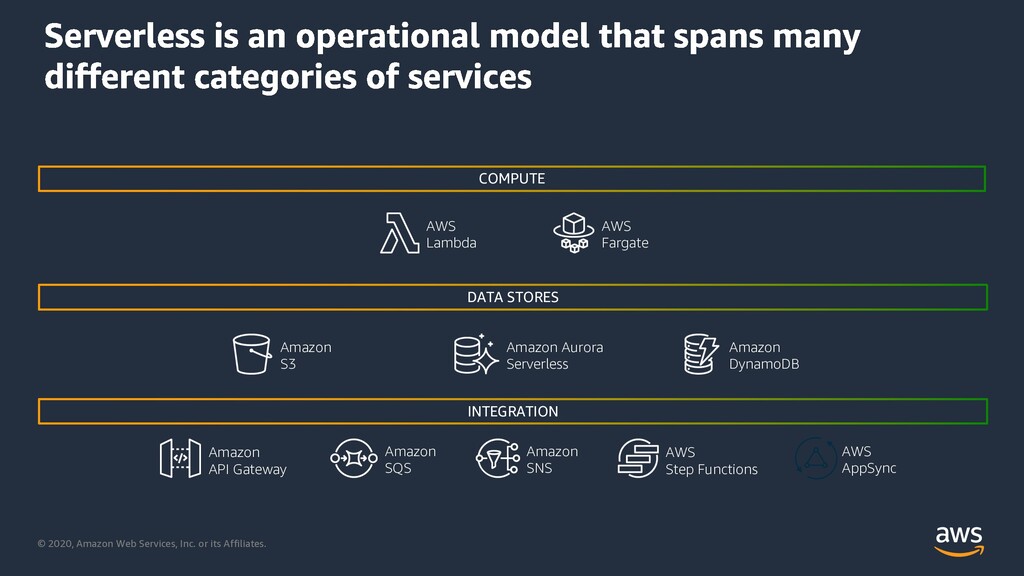 Serverless is an operational model that spans many different categories of services

COMPUTE

AWS Lambda

AWS Fargate

DATA STORES

Amazon S3

Amazon Aurora Serverless

Amazon DynamoDB

INTEGRATION

Amazon API Gateway

Amazon SQS

Amazon SNS

AWS Step Functions

AWS AppSync

© 2020, Amazon Web Services, Inc. or its Affiliates.

aws